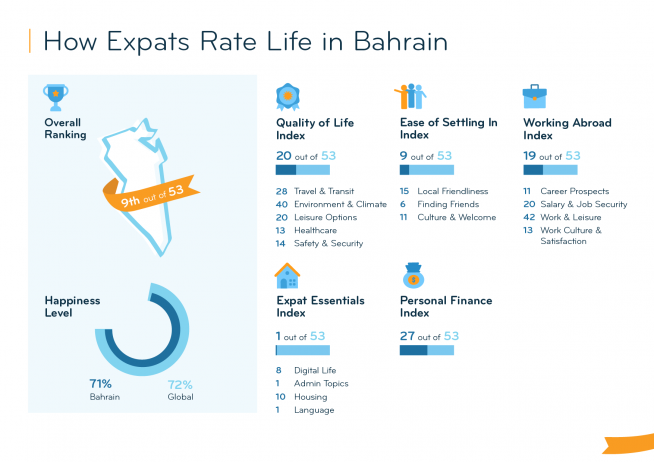 How Expats Rate Life in Bahrain

Overall Ranking

9th out of 53

Happiness Level

71%
Bahrain

72%
Global

Quality of Life Index

20 out of 53

28 Travel & Transit
40 Environment & Climate
20 Leisure Options
13 Healthcare
14 Safety & Security

Ease of Settling In Index

9 out of 53

15 Local Friendliness
6 Finding Friends
11 Culture & Welcome

Working Abroad Index

19 out of 53

11 Career Prospects
20 Salary & Job Security
42 Work & Leisure
13 Work Culture & Satisfaction

Expat Essentials Index

1 out of 53

8 Digital Life
1 Admin Topics
10 Housing
1 Language

Personal Finance Index

27 out of 53